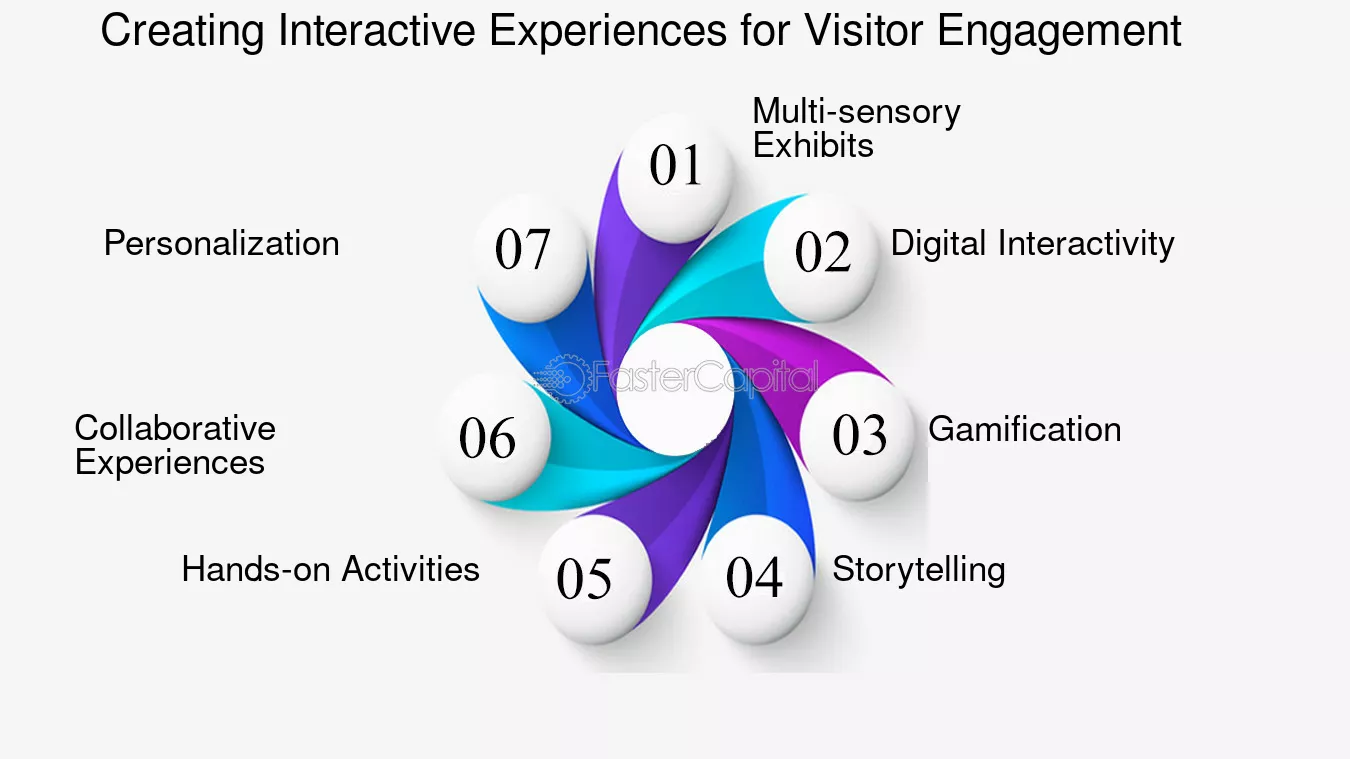 Creating Interactive Experiences for Visitor Engagement

01 Multi-sensory Exhibits

02 Digital Interactivity

03 Gamification

04 Storytelling

05 Hands-on Activities

06 Collaborative Experiences

07 Personalization

FasterCapital